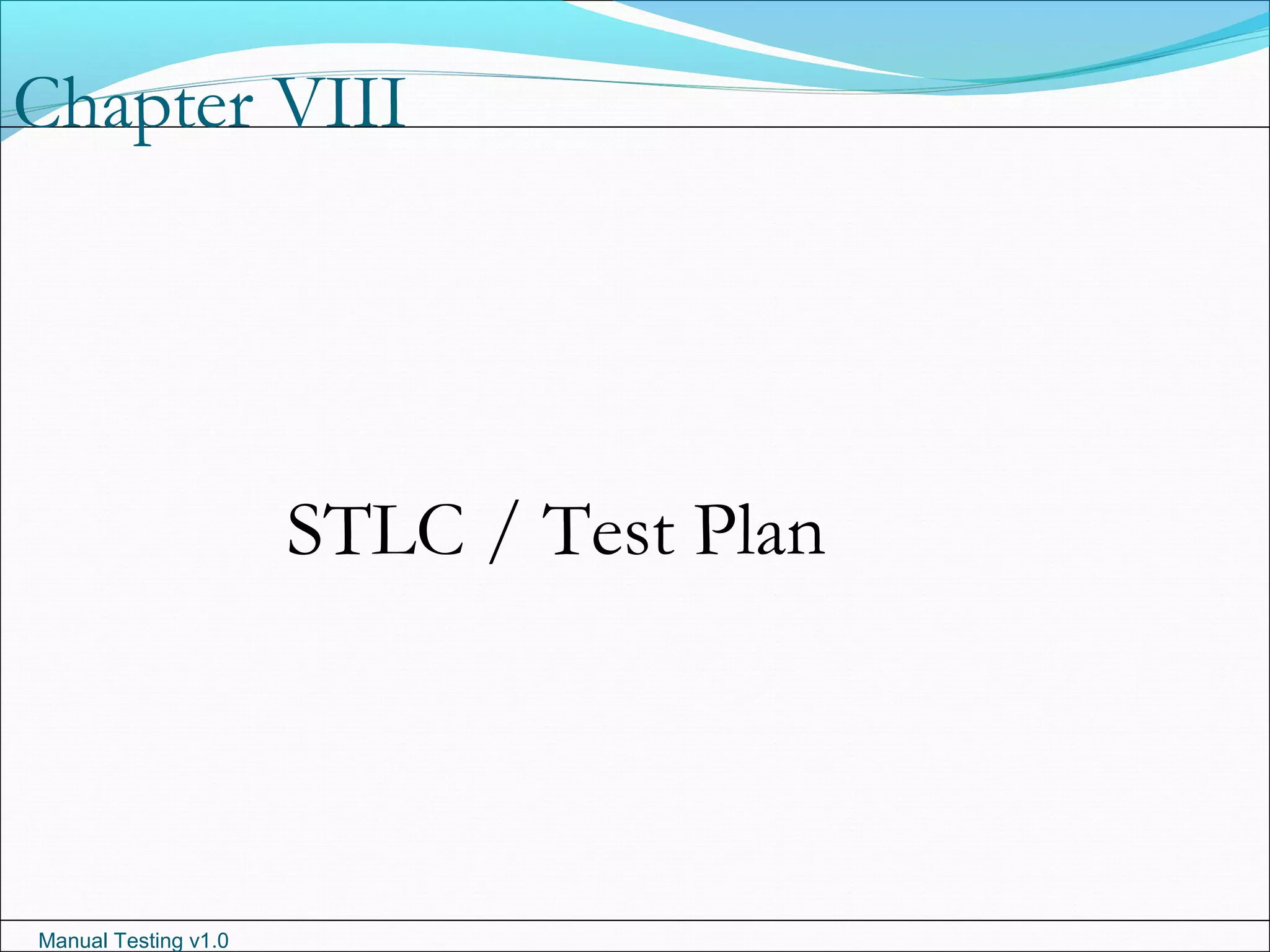 Chapter VIII

STLC / Test Plan

Manual Testing v1.0